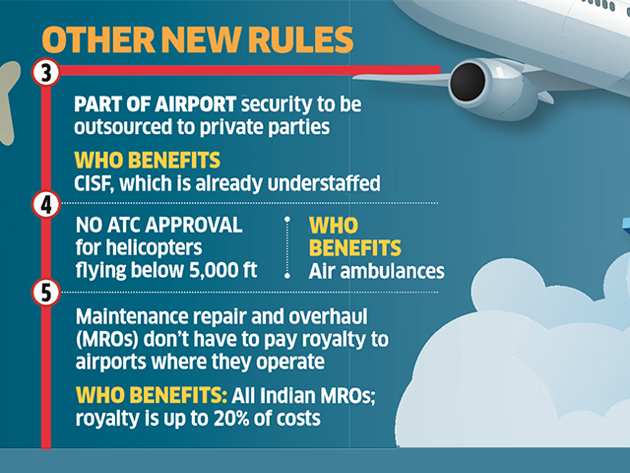 OTHER NEW RULES

3

PART OF AIRPORT security to be outsourced to private parties

WHO BENEFITS
CISF, which is already understaffed

4

NO ATC APPROVAL for helicopters flying below 5,000 ft

WHO BENEFITS
Air ambulances

5

Maintenance repair and overhaul (MROs) don't have to pay royalty to airports where they operate

WHO BENEFITS: All Indian MROs; royalty is up to 20% of costs